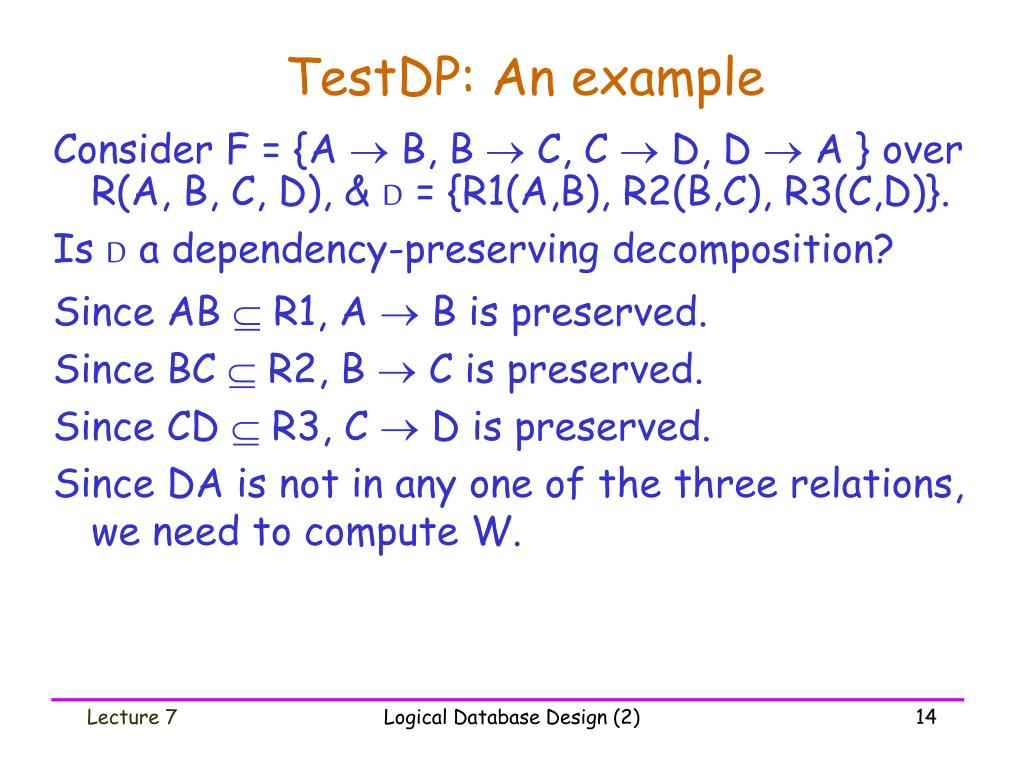 TestDP: An example

Consider F = {A $\rightarrow$ B, B $\rightarrow$ C, C $\rightarrow$ D, D $\rightarrow$ A } over R(A, B, C, D), & D = {R1(A,B), R2(B,C), R3(C,D)}.

Is D a dependency-preserving decomposition?

Since AB $\subseteq$ R1, A $\rightarrow$ B is preserved.

Since BC $\subseteq$ R2, B $\rightarrow$ C is preserved.

Since CD $\subseteq$ R3, C $\rightarrow$ D is preserved.

Since DA is not in any one of the three relations, we need to compute W.

Lecture 7

Logical Database Design (2)

14